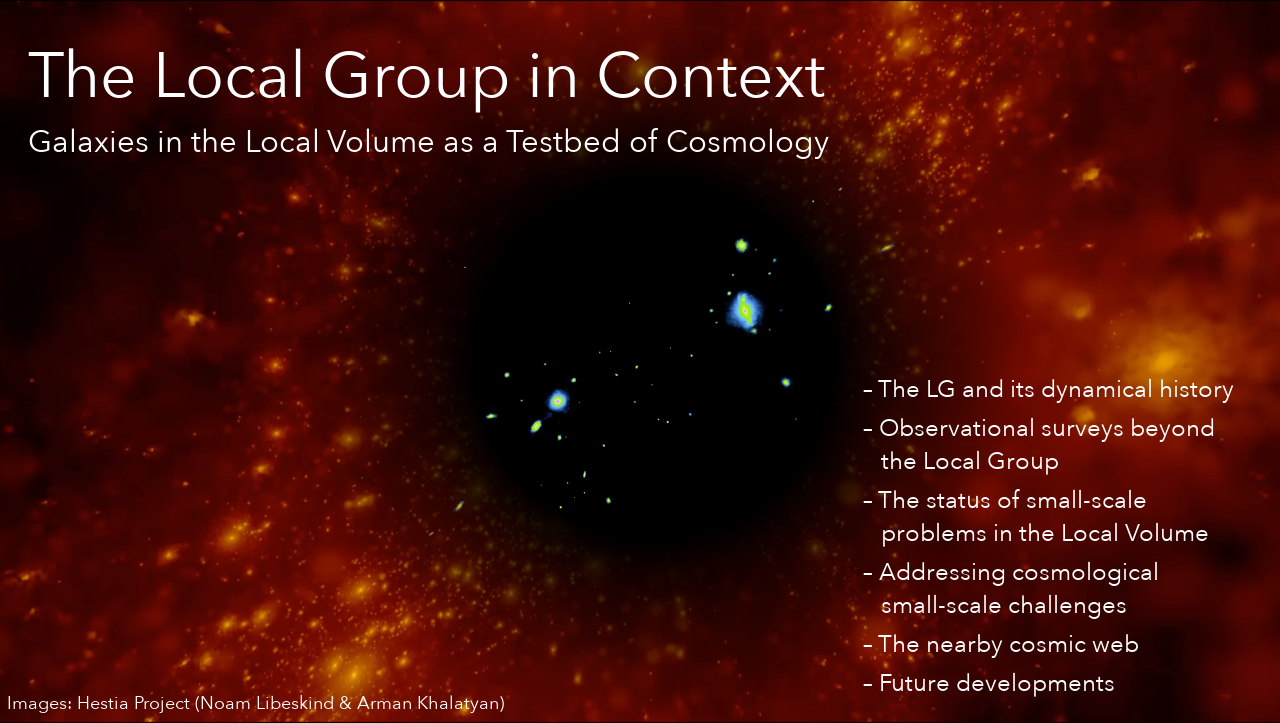 The Local Group in Context

Galaxies in the Local Volume as a Testbed of Cosmology

– The LG and its dynamical history
– Observational surveys beyond the Local Group
– The status of small-scale problems in the Local Volume
– Addressing cosmological small-scale challenges
– The nearby cosmic web
– Future developments

Images: Hestia Project (Noam Libeskind & Arman Khalatyan)